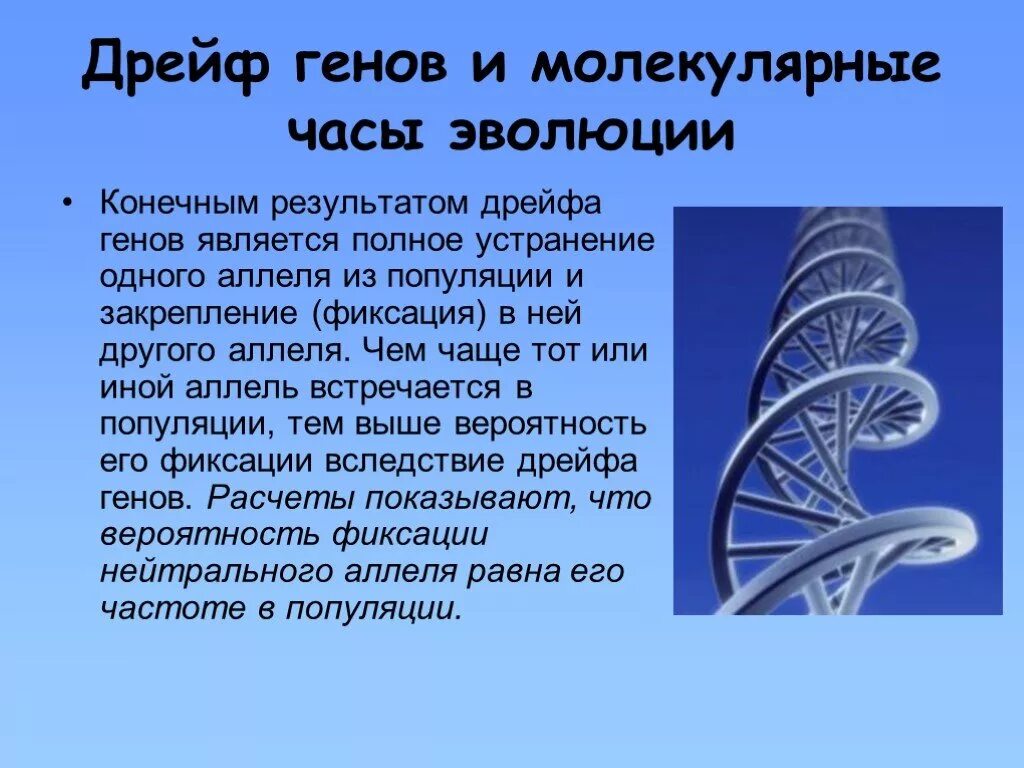 Дрейф генов и молекулярные часы эволюции

• Конечным результатом дрейфа генов является полное устранение одного аллеля из популяции и закрепление (фиксация) в ней другого аллеля. Чем чаще тот или иной аллель встречается в популяции, тем выше вероятность его фиксации вследствие дрейфа генов. Расчеты показывают, что вероятность фиксации нейтрального аллеля равна его частоте в популяции.